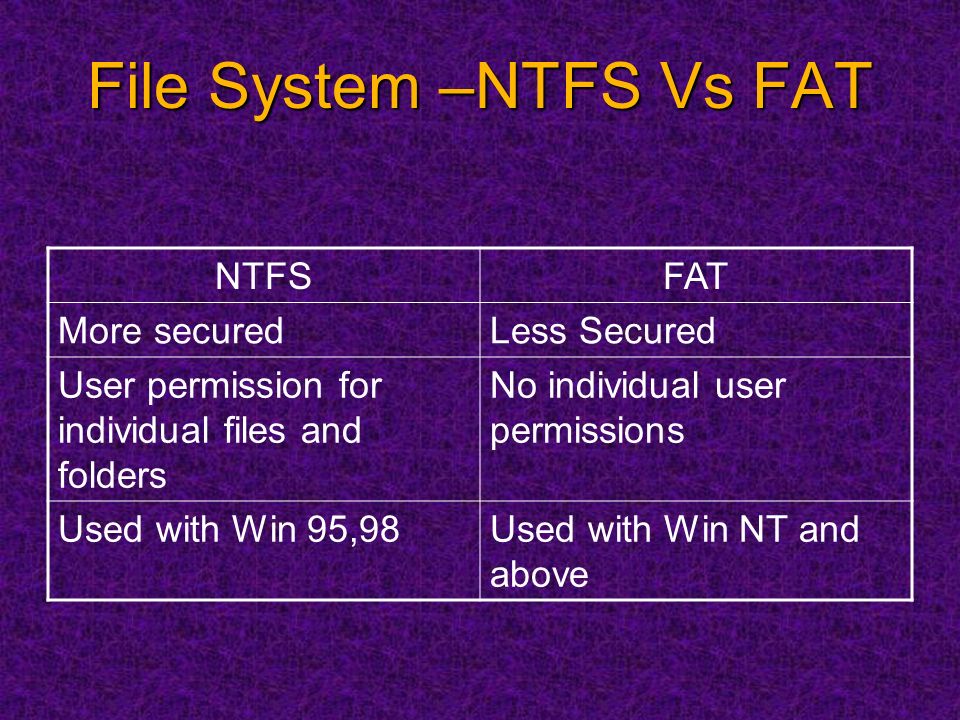 File System –NTFS Vs FAT

| NTFS | FAT |
|---|---|
| More secured | Less Secured |
| User permission for individual files and folders | No individual user permissions |
| Used with Win 95,98 | Used with Win NT and above |